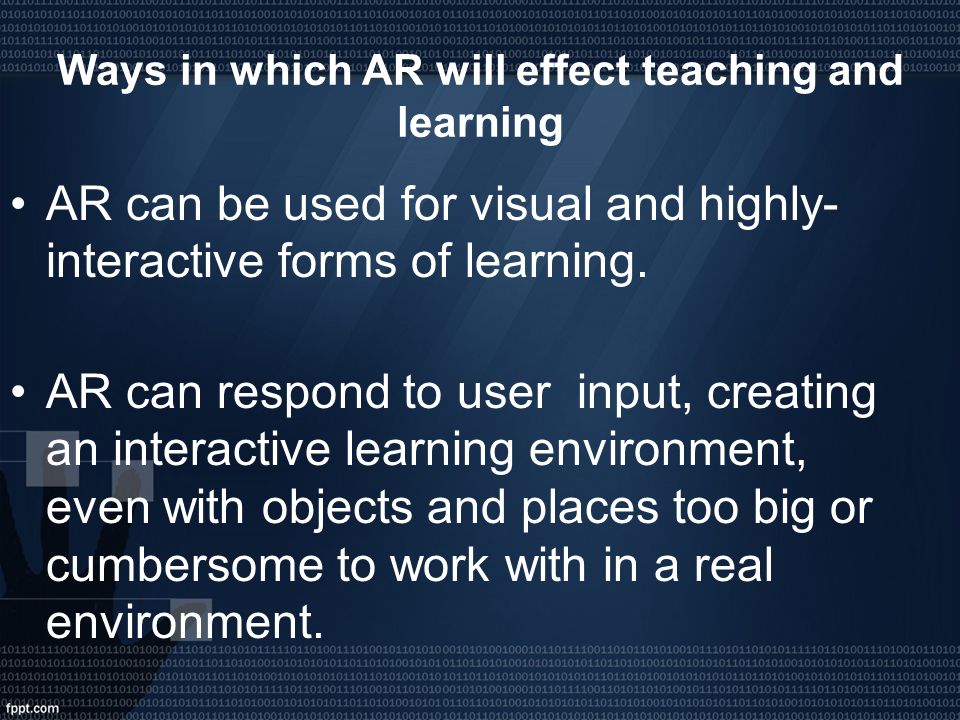 Ways in which AR will effect teaching and learning

• AR can be used for visual and highly-interactive forms of learning.

• AR can respond to user  input, creating an interactive learning environment, even with objects and places too big or cumbersome to work with in a real environment.

fppt.com